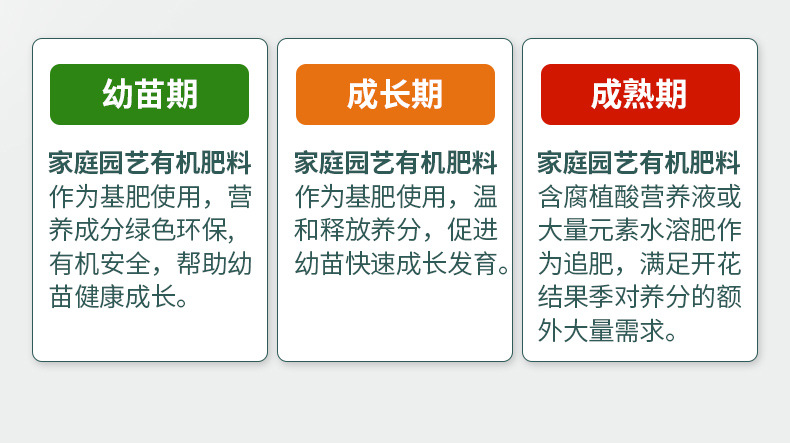 幼苗期

家庭园艺有机肥料
作为基肥使用，营养成分绿色环保,有机安全，帮助幼苗健康成长。

成长期

家庭园艺有机肥料
作为基肥使用，温和释放养分，促进幼苗快速成长发育。

成熟期

家庭园艺有机肥料
含腐植酸营养液或大量元素水溶肥作为追肥，满足开花结果季对养分的额外大量需求。